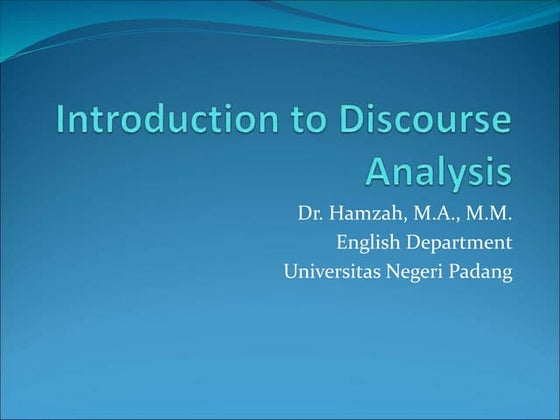 Introduction to Discourse Analysis

Dr. Hamzah, M.A., M.M.
English Department
Universitas Negeri Padang